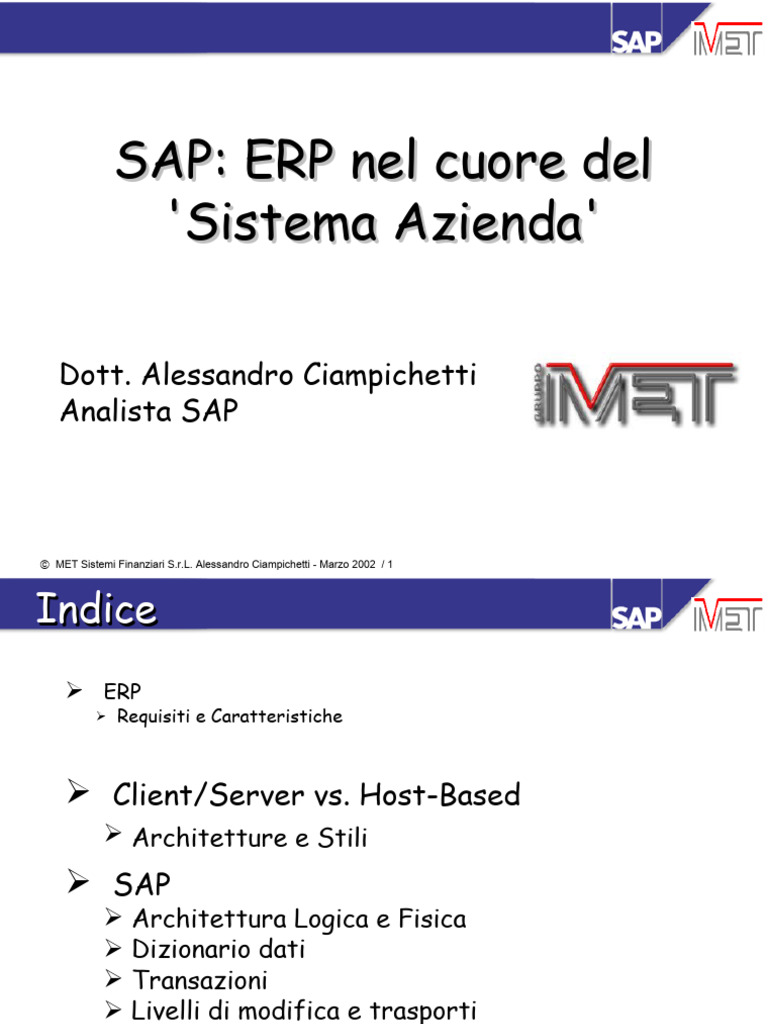 SAP MET

SAP: ERP nel cuore del 'Sistema Azienda'

Dott. Alessandro Ciampichetti
Analista SAP

GRUPPO MET

© MET Sistemi Finanziari S.r.L. Alessandro Ciampichetti - Marzo 2002 / 1

Indice

SAP MET

➢ ERP
➢ Requisiti e Caratteristiche

➢ Client/Server vs. Host-Based
➢ Architetture e Stili

➢ SAP
➢ Architettura Logica e Fisica
➢ Dizionario dati
➢ Transazioni
➢ Livelli di modifica e trasporti